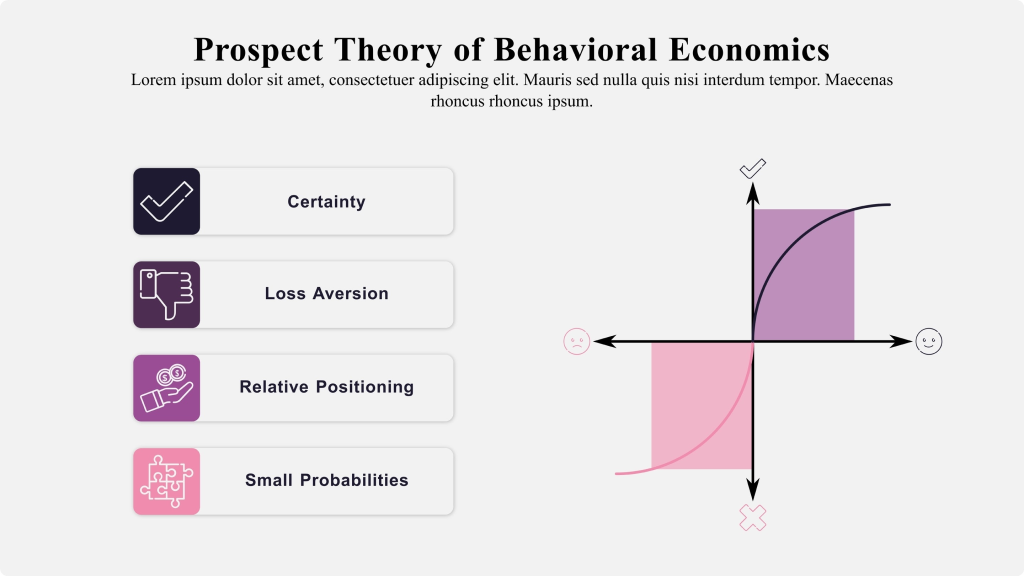 Prospect Theory of Behavioral Economics

Lorem ipsum dolor sit amet, consectetuer adipiscing elit. Mauris sed nulla quis nisi interdum tempor. Maecenas rhoncus rhoncus ipsum.

Certainty

Loss Aversion

Relative Positioning

Small Probabilities